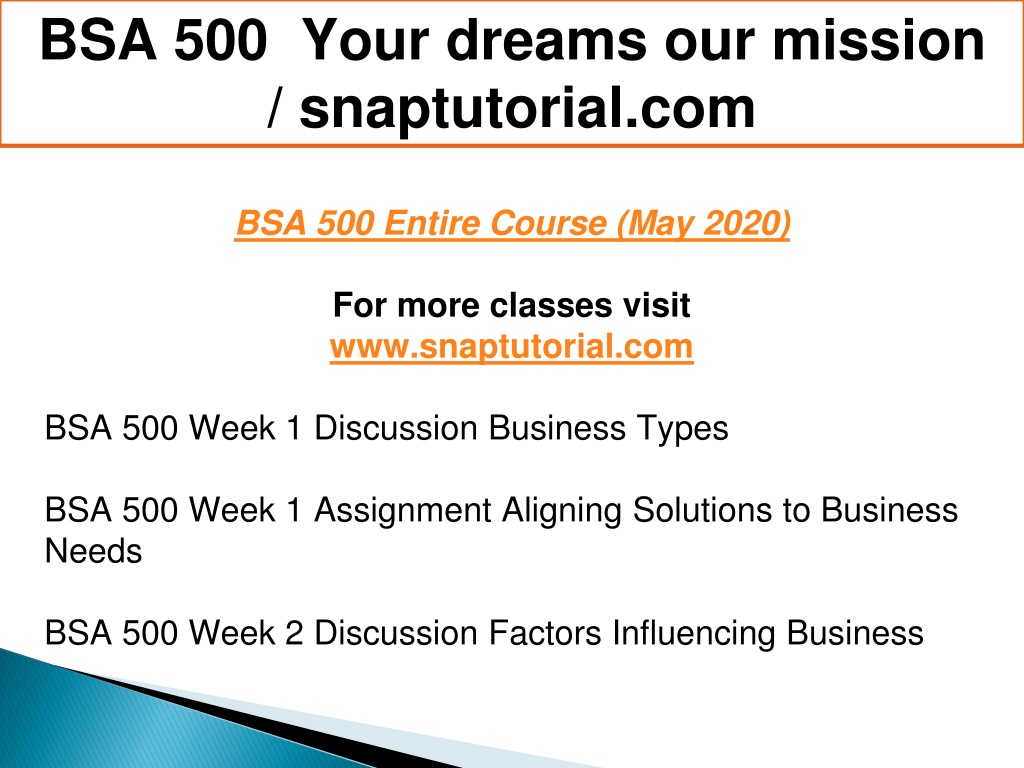 BSA 500 Your dreams our mission / snaptutorial.com

BSA 500 Entire Course (May 2020)

For more classes visit
www.snaptutorial.com

BSA 500 Week 1 Discussion Business Types

BSA 500 Week 1 Assignment Aligning Solutions to Business Needs

BSA 500 Week 2 Discussion Factors Influencing Business